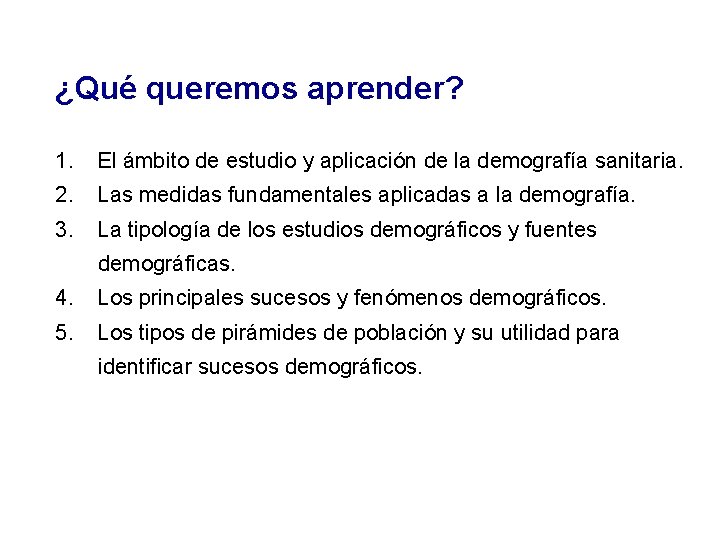 ¿Qué queremos aprender?

1. El ámbito de estudio y aplicación de la demografía sanitaria.
2. Las medidas fundamentales aplicadas a la demografía.
3. La tipología de los estudios demográficos y fuentes demográficas.
4. Los principales sucesos y fenómenos demográficos.
5. Los tipos de pirámides de población y su utilidad para identificar sucesos demográficos.